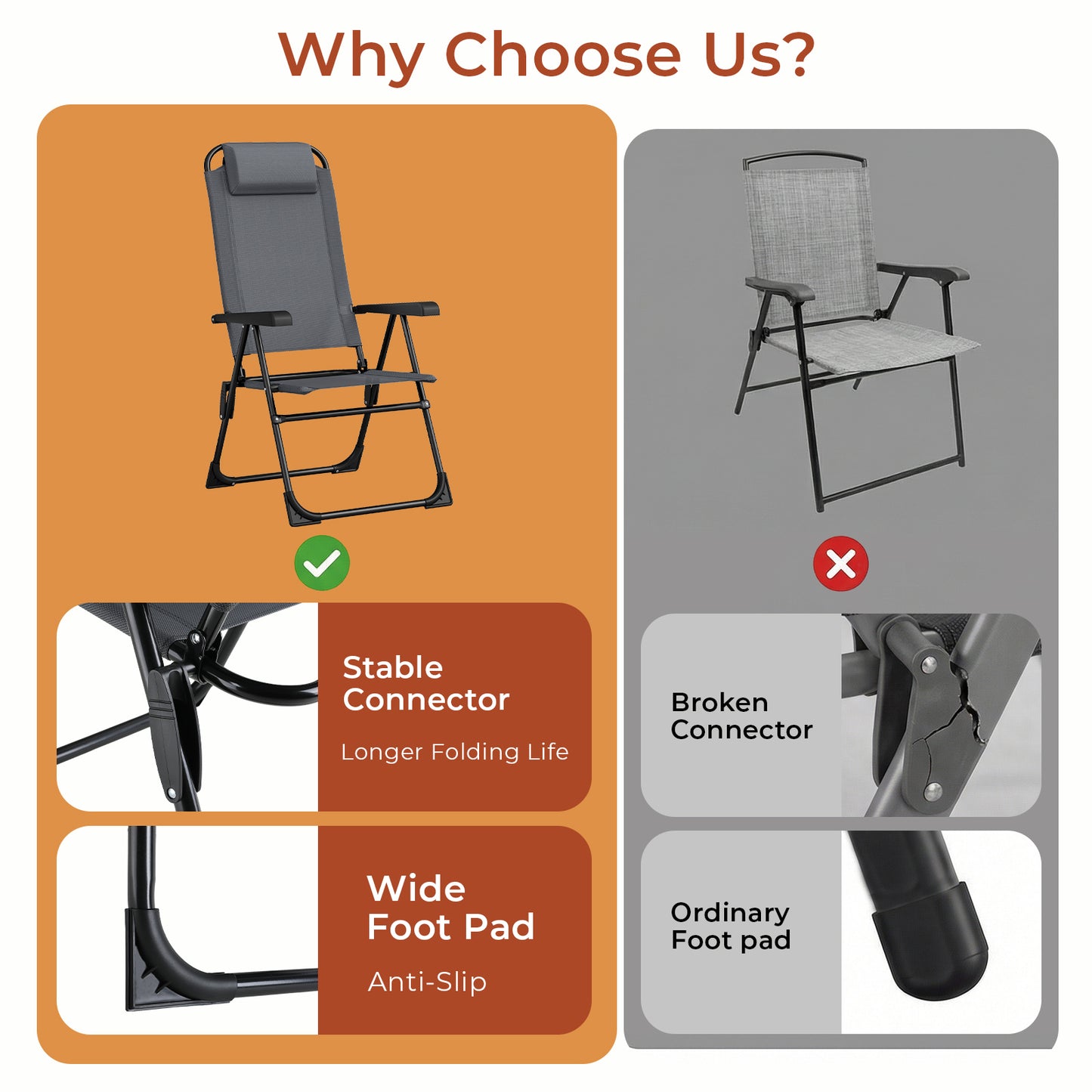 Why Choose Us?

Stable Connector

Longer Folding Life

Wide Foot Pad

Anti-Slip

Broken Connector

Ordinary Foot pad